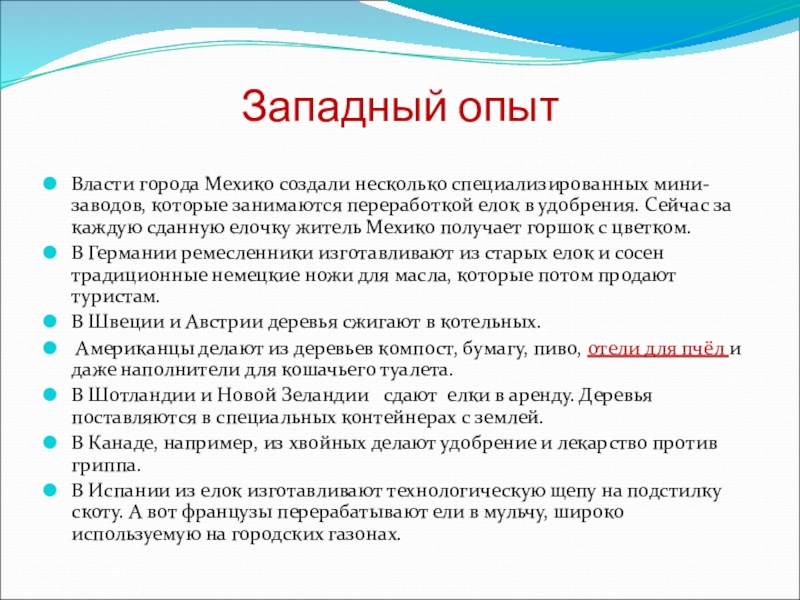 Западный опыт

Власти города Мехико создали несколько специализированных мини-заводов, которые занимаются переработкой елок в удобрения. Сейчас за каждую сданную елочку житель Мехико получает горшок с цветком.

В Германии ремесленники изготавливают из старых елок и сосен традиционные немецкие ножи для масла, которые потом продают туристам.

В Швеции и Австрии деревья сжигают в котельных.

Американцы делают из деревьев компост, бумагу, пиво, отели для пчёл и даже наполнители для кошачьего туалета.

В Шотландии и Новой Зеландии сдают елки в аренду. Деревья поставляются в специальных контейнерах с землей.

В Канаде, например, из хвойных делают удобрение и лекарство против гриппа.

В Испании из елок изготавливают технологическую щепу на подстилку скоту. А вот французы перерабатывают ели в мульчу, широко используемую на городских газонах.